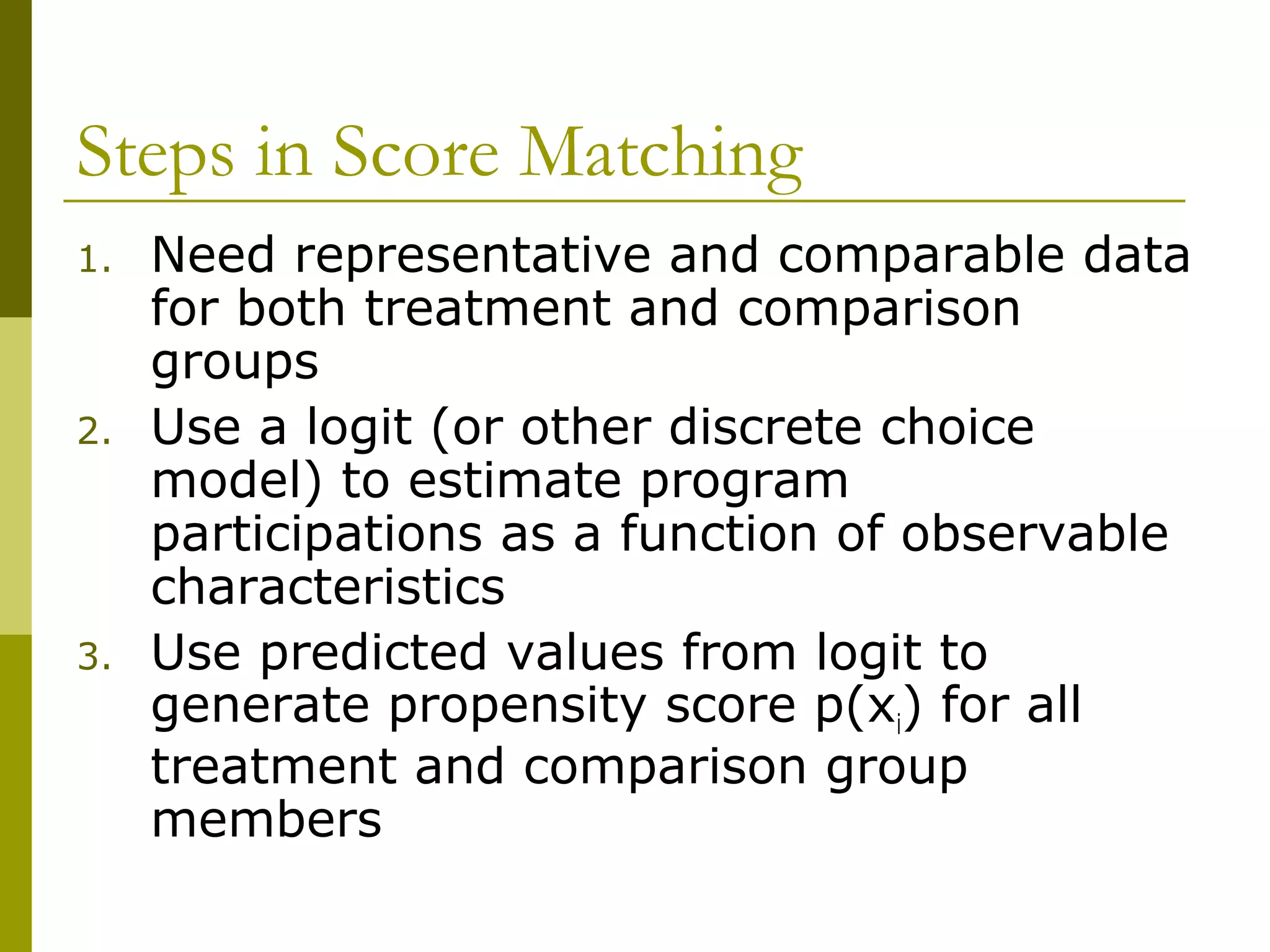 Steps in Score Matching

1. Need representative and comparable data for both treatment and comparison groups
2. Use a logit (or other discrete choice model) to estimate program participations as a function of observable characteristics
3. Use predicted values from logit to generate propensity score $p(x_i)$ for all treatment and comparison group members